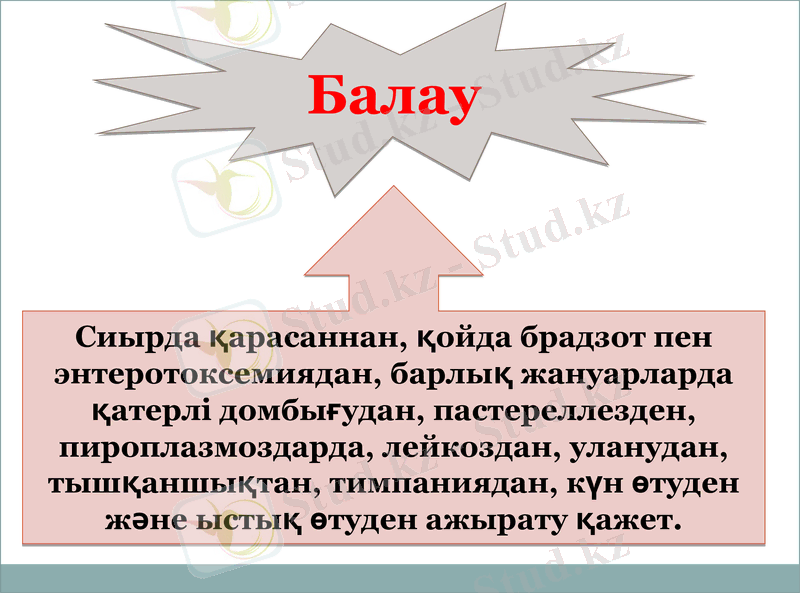 Балау

Сиырда қарасаннан, қойда брадзот пен энтеротоксемиядан, барлық жануарларда қатерлі домбығудан, пастереллезден, пироплазмоздарда, лейкоздан, уланудан, тышқаншықтан, тимпаниядан, күн өтуден және ыстық өтуден ажырату қажет.

Stud.kz - Stud.kz